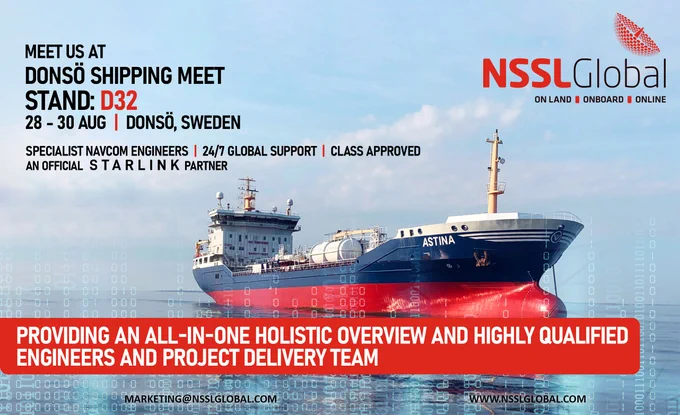 MEET US AT
DONSÖ SHIPPING MEET
STAND: D32
28 - 30 AUG | DONSÖ, SWEDEN

SPECIALIST NAVCOM ENGINEERS | 24/7 GLOBAL SUPPORT | CLASS APPROVED
AN OFFICIAL STARLINK PARTNER

NSSLGlobal
ON LAND | ONBOARD | ONLINE

ASTINA

PROVIDING AN ALL-IN-ONE HOLISTIC OVERVIEW AND HIGHLY QUALIFIED ENGINEERS AND PROJECT DELIVERY TEAM

MARKETING@NSSLGLOBAL.COM

WWW.NSSLGLOBAL.COM